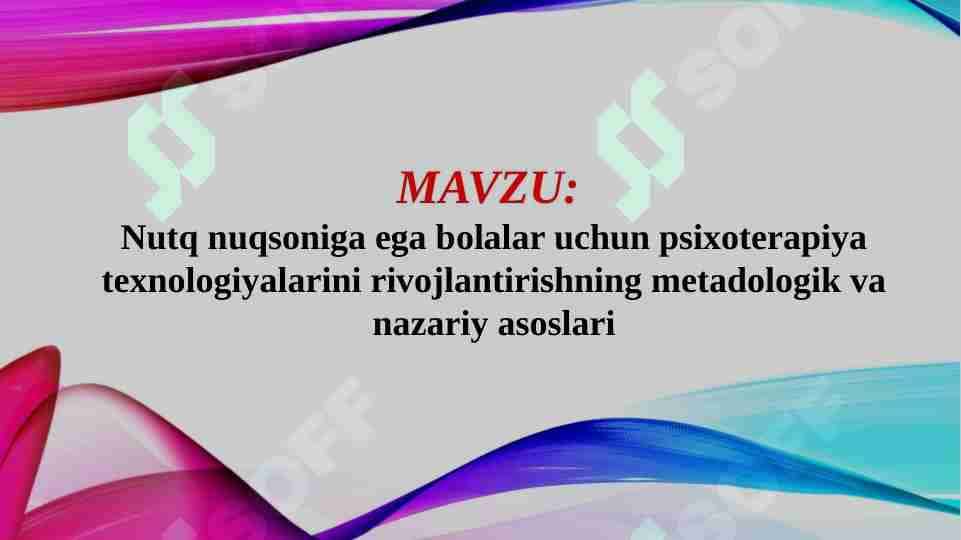 MAVZU:
Nutq nuqsoniga ega bolalar uchun psixoterapiya texnologiyalarini rivojlantirishning metadologik va nazariy asoslari